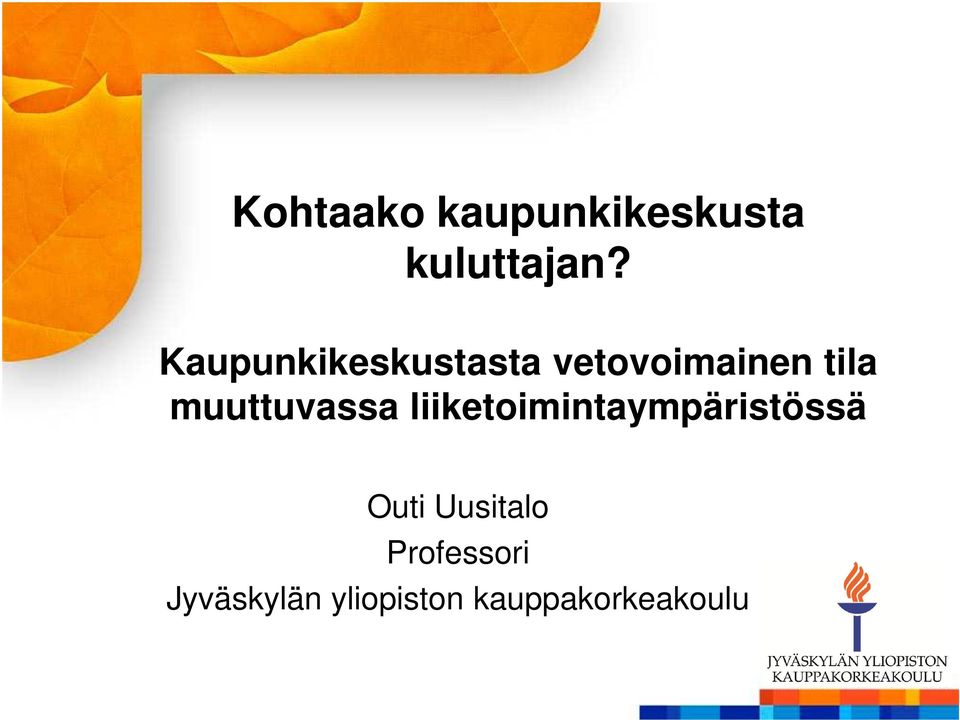 Kohtaako kaupunkikeskusta kuluttajan?

Kaupunkikeskustasta vetovoimainen tila muuttuvassa liiketoimintaympäristössä

Outi Uusitalo
Professori
Jyväskylän yliopiston kauppakorkeakoulu

JYVÄSKYLÄN YLIOPISTON
KAUPPAKORKEAKOULU